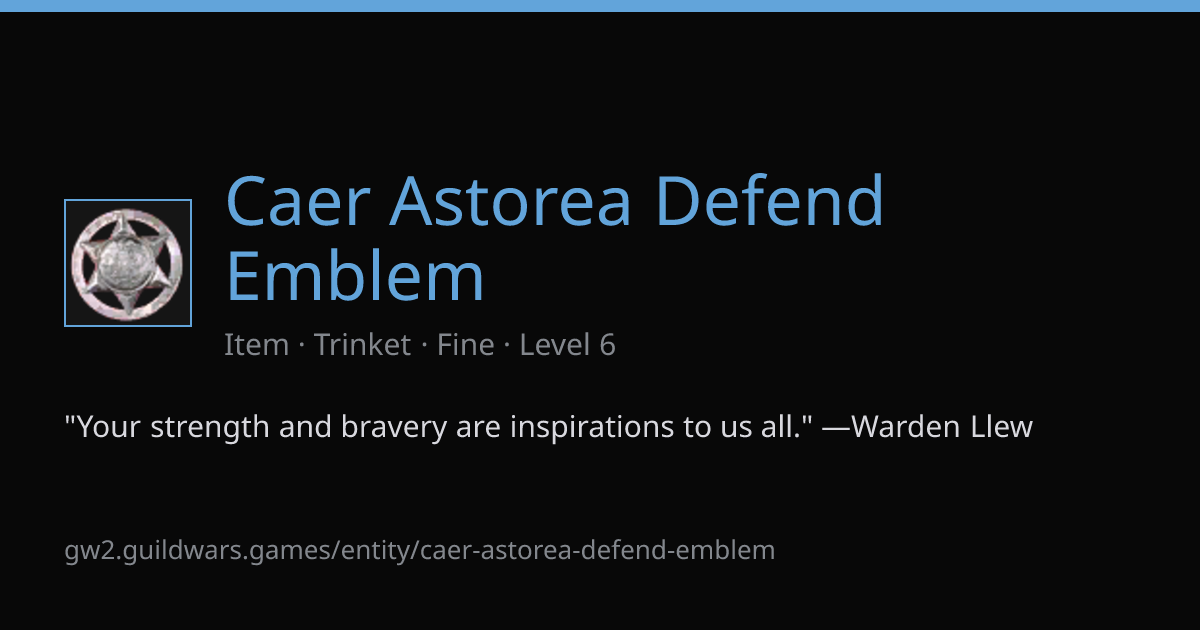 Caer Astorea Defend Emblem

Item · Trinket · Fine · Level 6

"Your strength and bravery are inspirations to us all." —Warden Llew

gw2.guildwars.games/entity/caer-astorea-defend-emblem